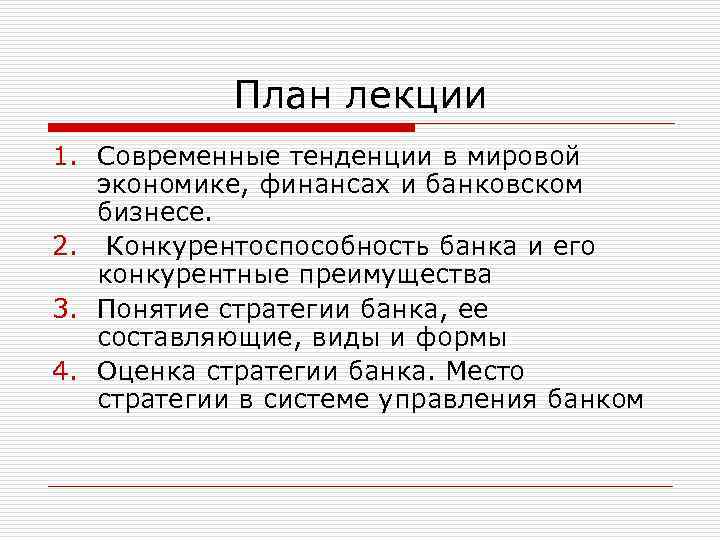 План лекции

1. Современные тенденции в мировой экономике, финансах и банковском бизнесе.
2. Конкурентоспособность банка и его конкурентные преимущества
3. Понятие стратегии банка, ее составляющие, виды и формы
4. Оценка стратегии банка. Место стратегии в системе управления банком